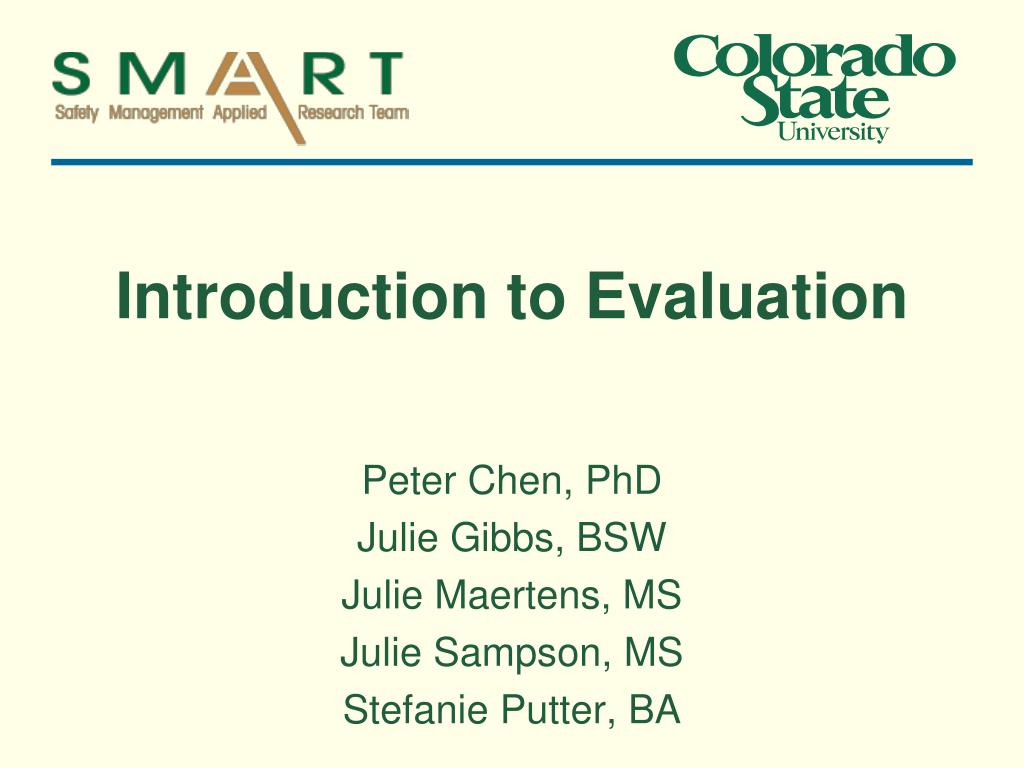 SMART
Safety Management Applied Research Team

Colorado State University

Introduction to Evaluation

Peter Chen, PhD
Julie Gibbs, BSW
Julie Maertens, MS
Julie Sampson, MS
Stefanie Putter, BA